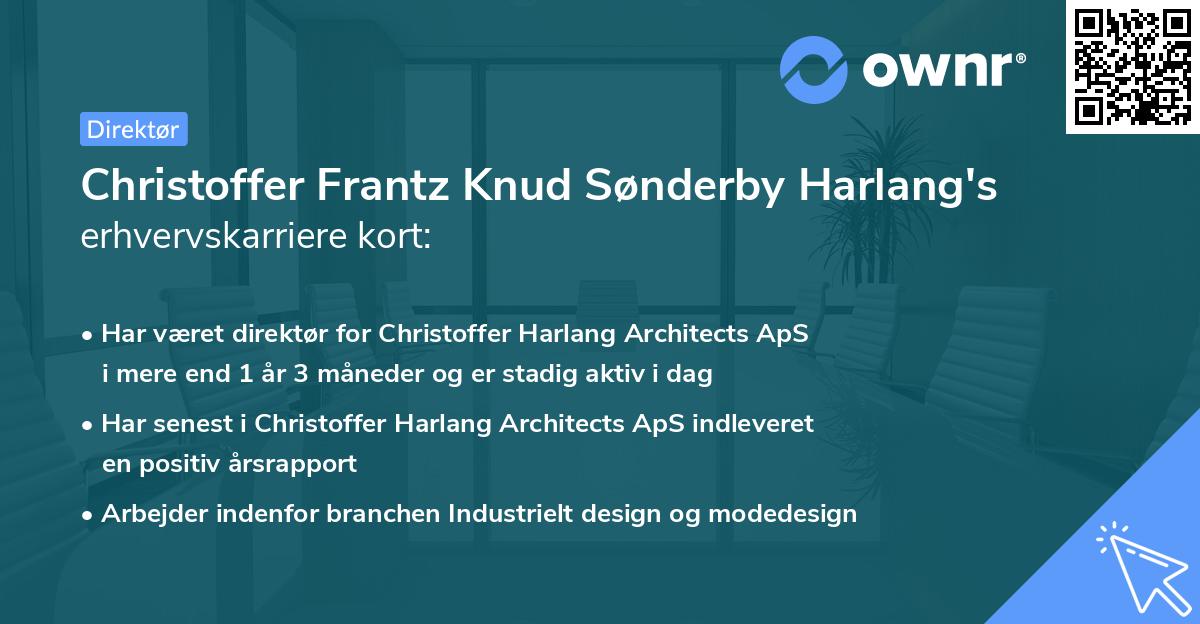 ownr®

Direktør

Christoffer Frantz Knud Sønderby Harlang's erhvervskarriere kort:

• Har været direktør for Christoffer Harlang Architects ApS i mere end 1 år 3 måneder og er stadig aktiv i dag

• Har senest i Christoffer Harlang Architects ApS indleveret en positiv årsrapport

• Arbejder indenfor branchen Industrielt design og modedesign